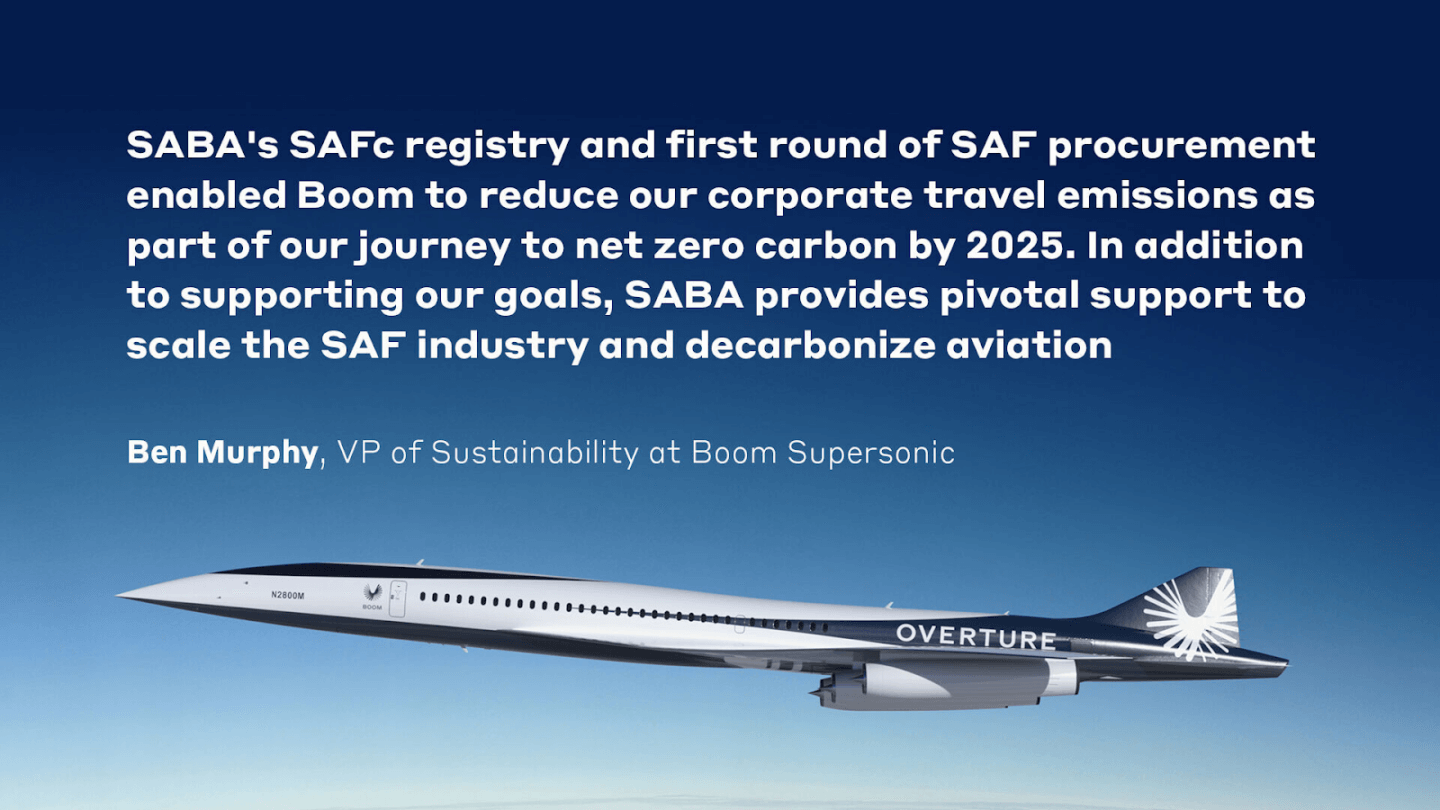 SABA's SAFc registry and first round of SAF procurement enabled Boom to reduce our corporate travel emissions as part of our journey to net zero carbon by 2025. In addition to supporting our goals, SABA provides pivotal support to scale the SAF industry and decarbonize aviation

**Ben Murphy**, VP of Sustainability at Boom Supersonic

N2800M

BOOM

OVERTURE